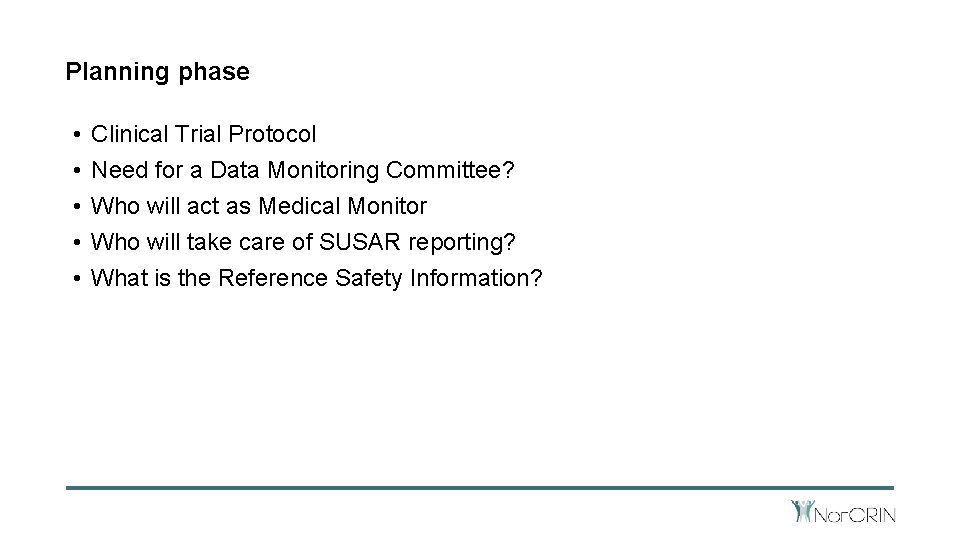 Planning phase

• Clinical Trial Protocol
• Need for a Data Monitoring Committee?
• Who will act as Medical Monitor
• Who will take care of SUSAR reporting?
• What is the Reference Safety Information?

NorCRIN